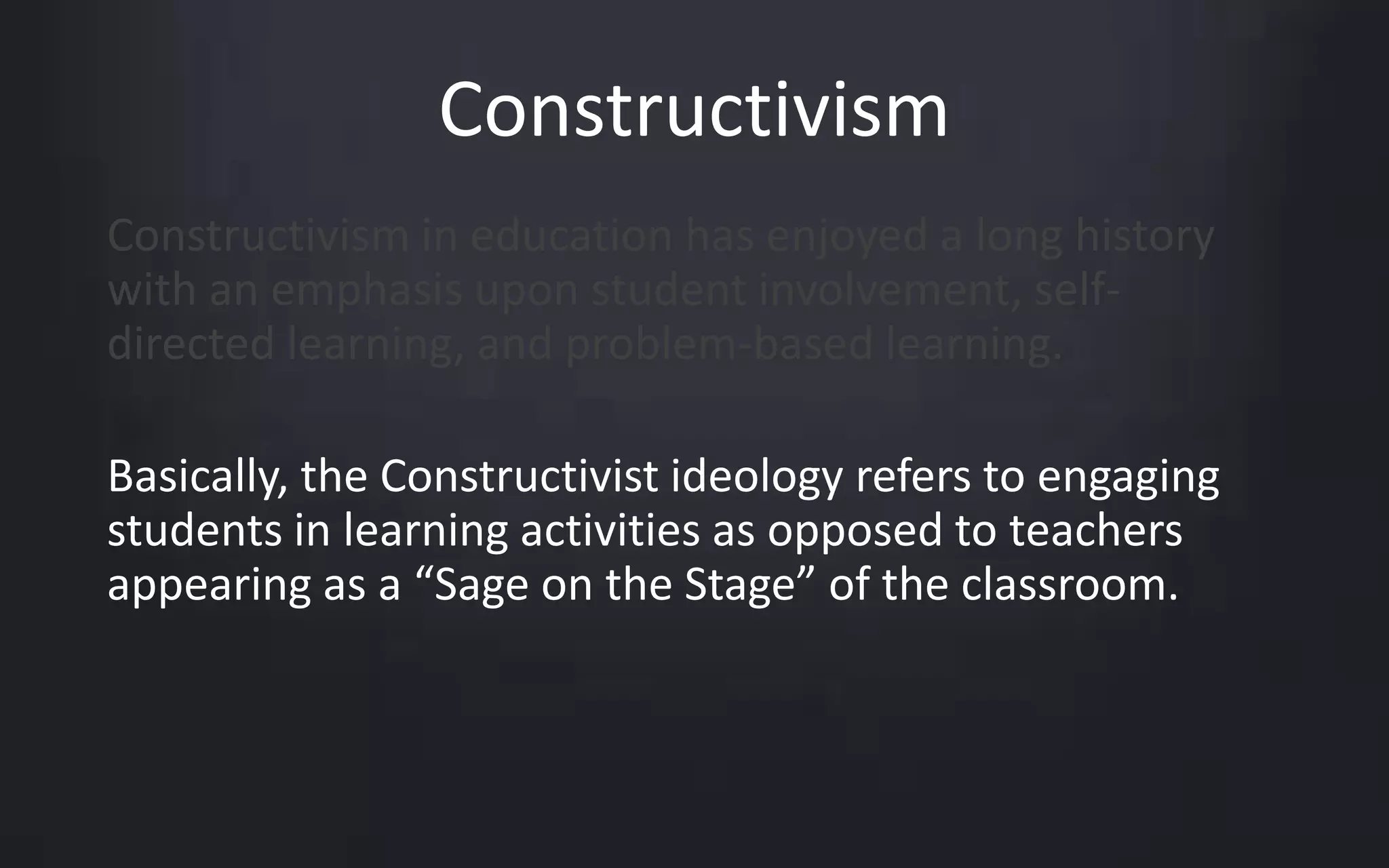 Constructivism

Constructivism in education has enjoyed a long history with an emphasis upon student involvement, self-directed learning, and problem-based learning.

Basically, the Constructivist ideology refers to engaging students in learning activities as opposed to teachers appearing as a “Sage on the Stage” of the classroom.